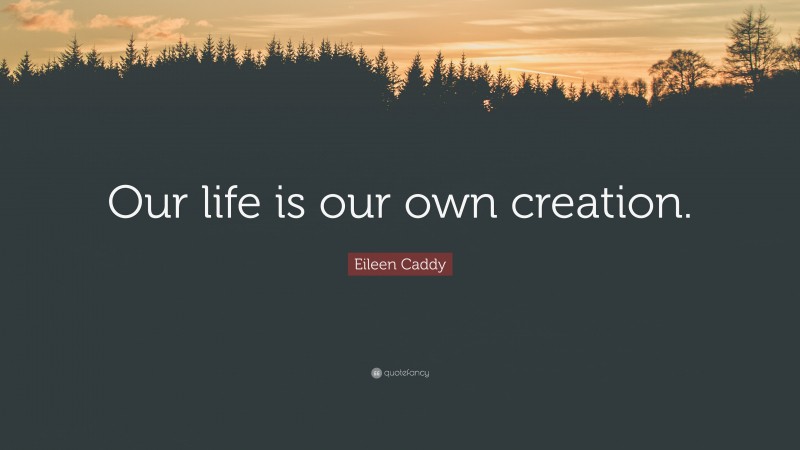 Our life is our own creation.

Eileen Caddy

quotefancy